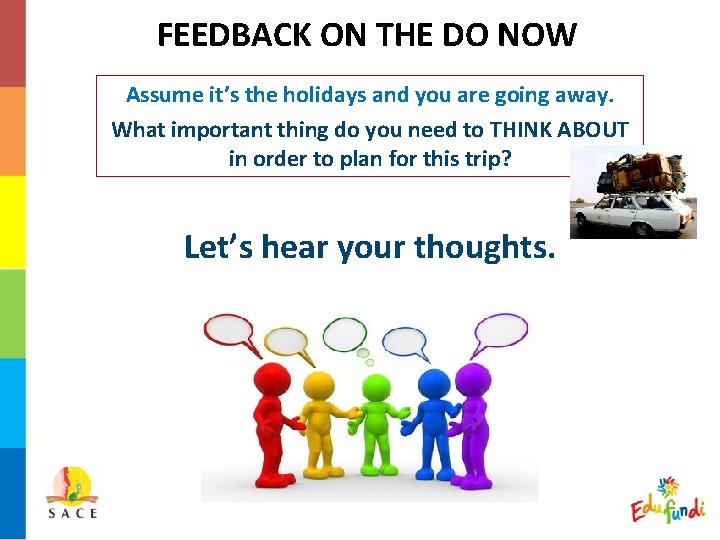 FEEDBACK ON THE DO NOW

Assume it's the holidays and you are going away.
What important thing do you need to THINK ABOUT in order to plan for this trip?

Let's hear your thoughts.

SACE

Edufundi